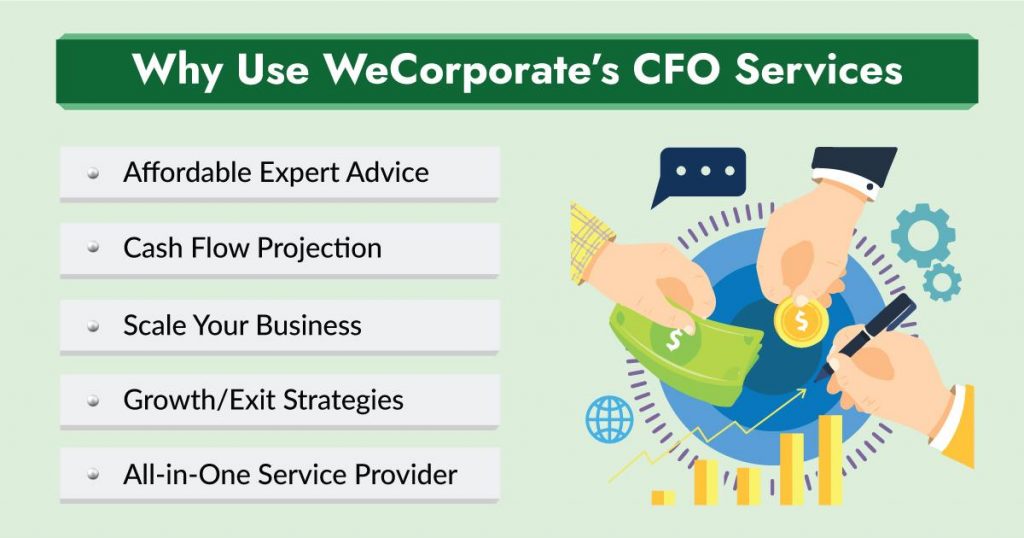 Why Use WeCorporate's CFO Services

Affordable Expert Advice

Cash Flow Projection

Scale Your Business

Growth/Exit Strategies

All-in-One Service Provider

$

$